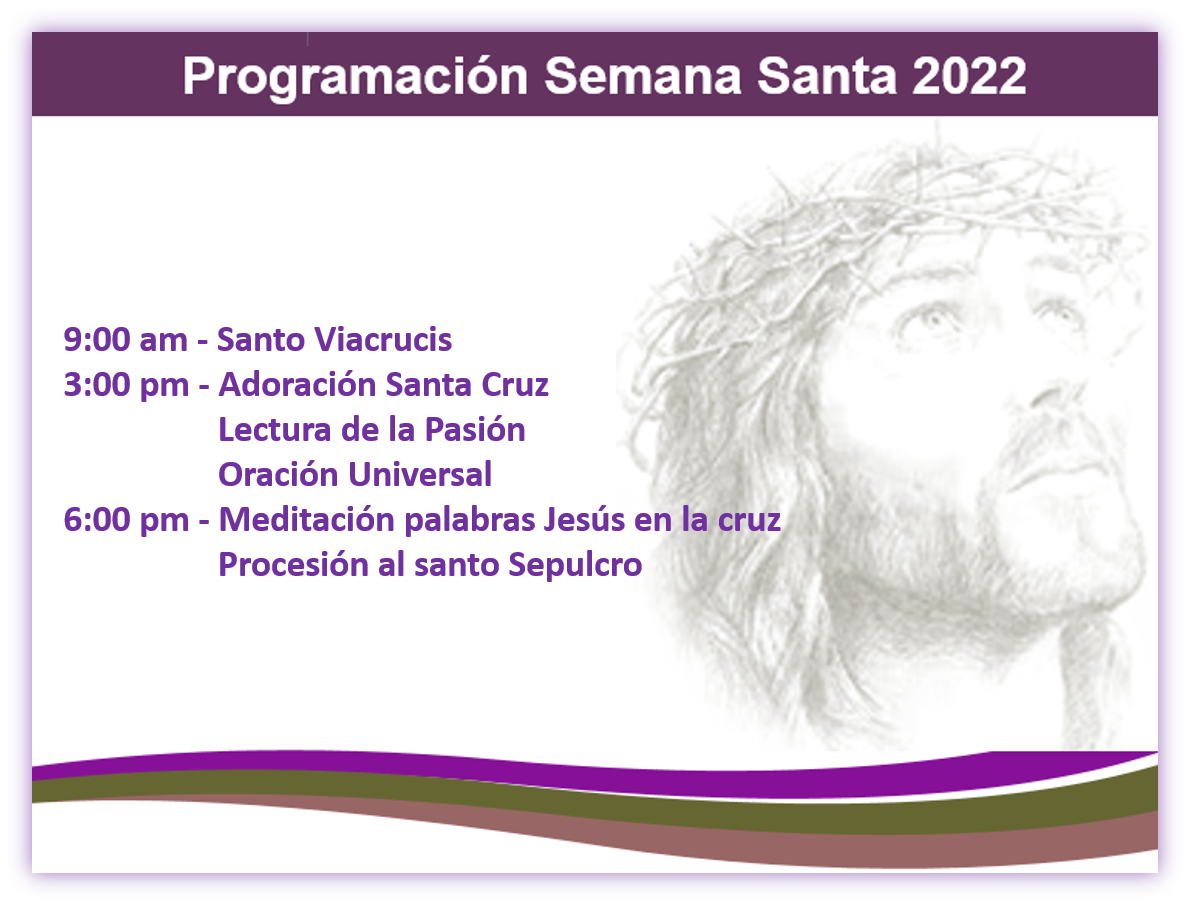 Programación Semana Santa 2022

9:00 am - Santo Viacrucis
3:00 pm - Adoración Santa Cruz
Lectura de la Pasión
Oración Universal
6:00 pm - Meditación palabras Jesús en la cruz
Procesión al santo Sepulcro